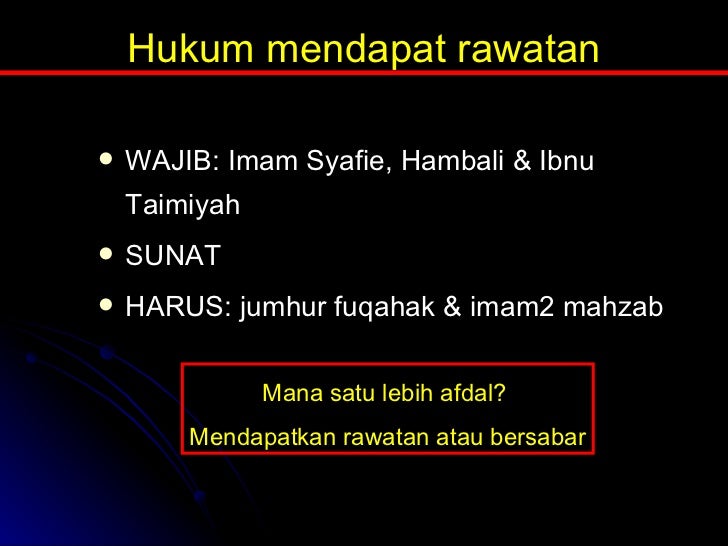 Hukum mendapat rawatan

- WAJIB: Imam Syafie, Hambali & Ibnu Taimiyah
- SUNAT
- HARUS: jumhur fuqahak & imam2 mahzab

Mana satu lebih afdal?

Mendapatkan rawatan atau bersabar